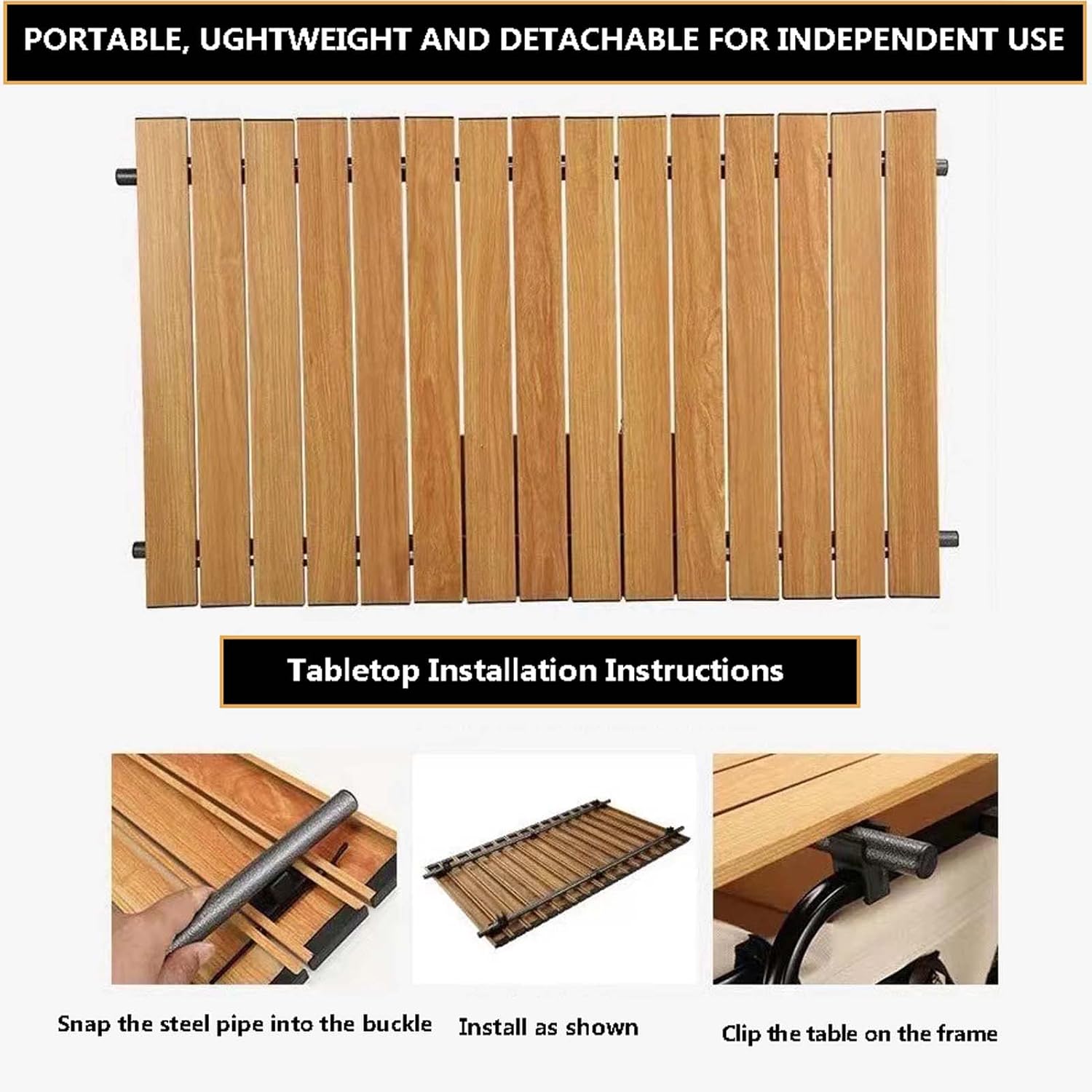 PORTABLE, UGHTWEIGHT AND DETACHABLE FOR INDEPENDENT USE

Tabletop Installation Instructions

Snap the steel pipe into the buckle

Install as shown

Clip the table on the frame